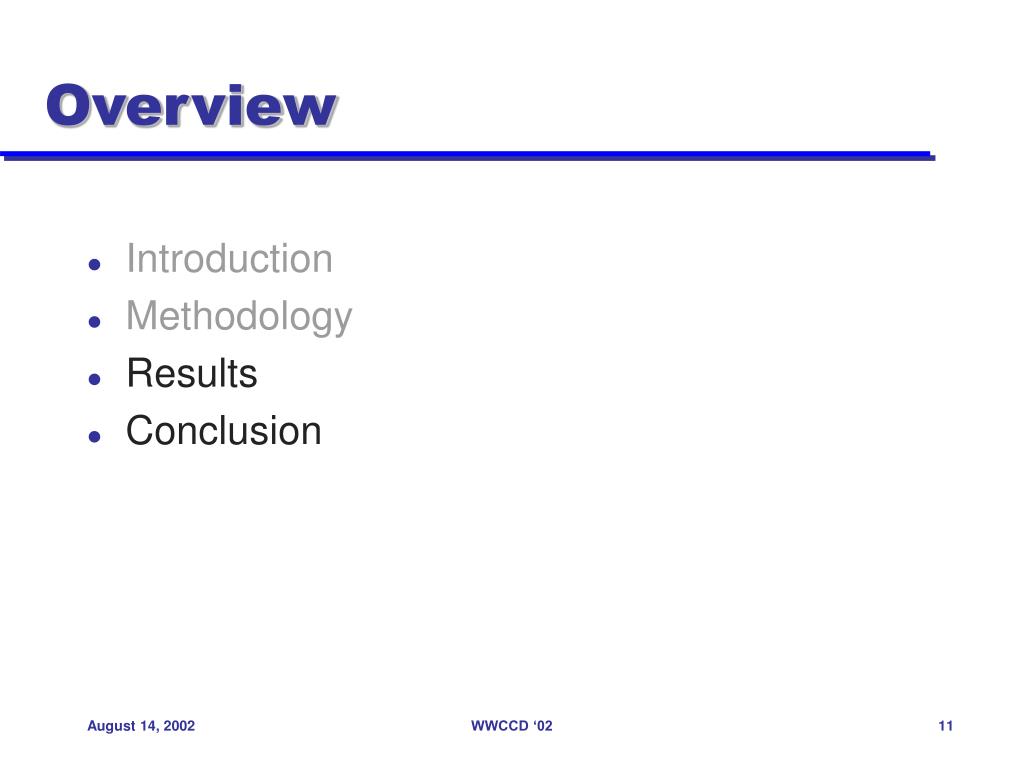 Overview

- Introduction
- Methodology
- Results
- Conclusion

August 14, 2002 WWCCD ‘02 11